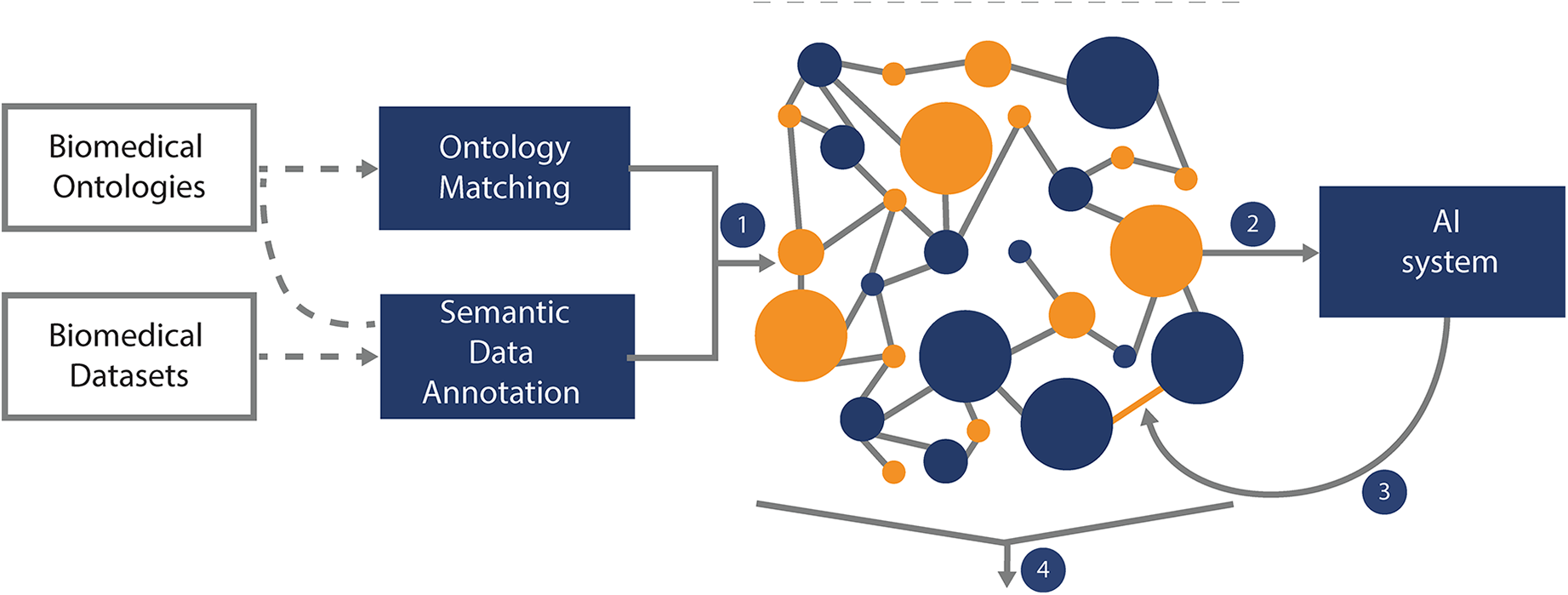 Biomedical Ontologies

Biomedical Datasets

Ontology Matching

Semantic Data Annotation

1

2

AI system

3

4